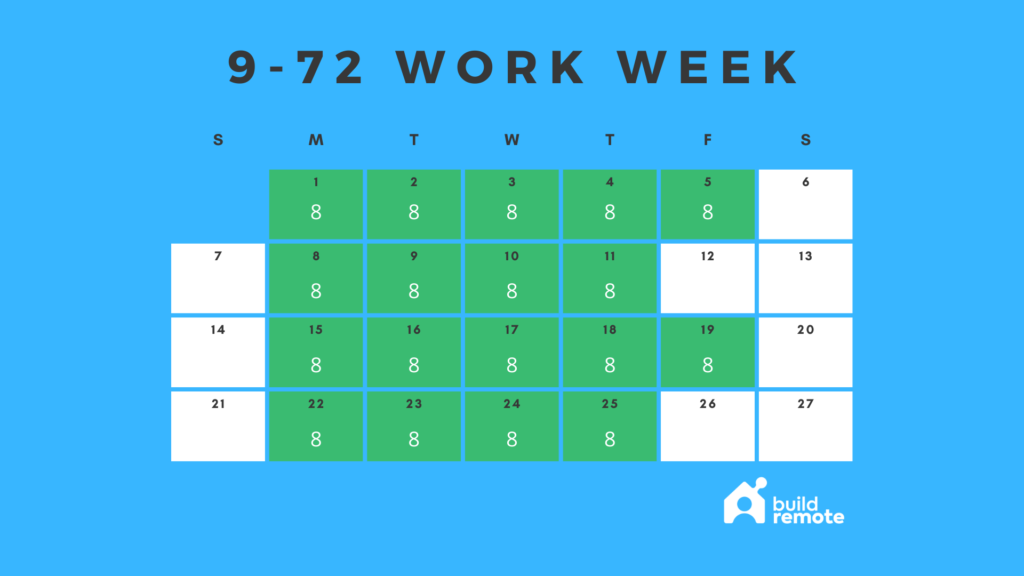 9-72 WORK WEEK

| S | M | T | W | T | F | S |
|---|---|---|---|---|---|---|
| | 1 8 | 2 8 | 3 8 | 4 8 | 5 8 | 6 |
| 7 | 8 8 | 9 8 | 10 8 | 11 8 | 12 | 13 |
| 14 | 15 8 | 16 8 | 17 8 | 18 8 | 19 8 | 20 |
| 21 | 22 8 | 23 8 | 24 8 | 25 8 | 26 | 27 |

build remote